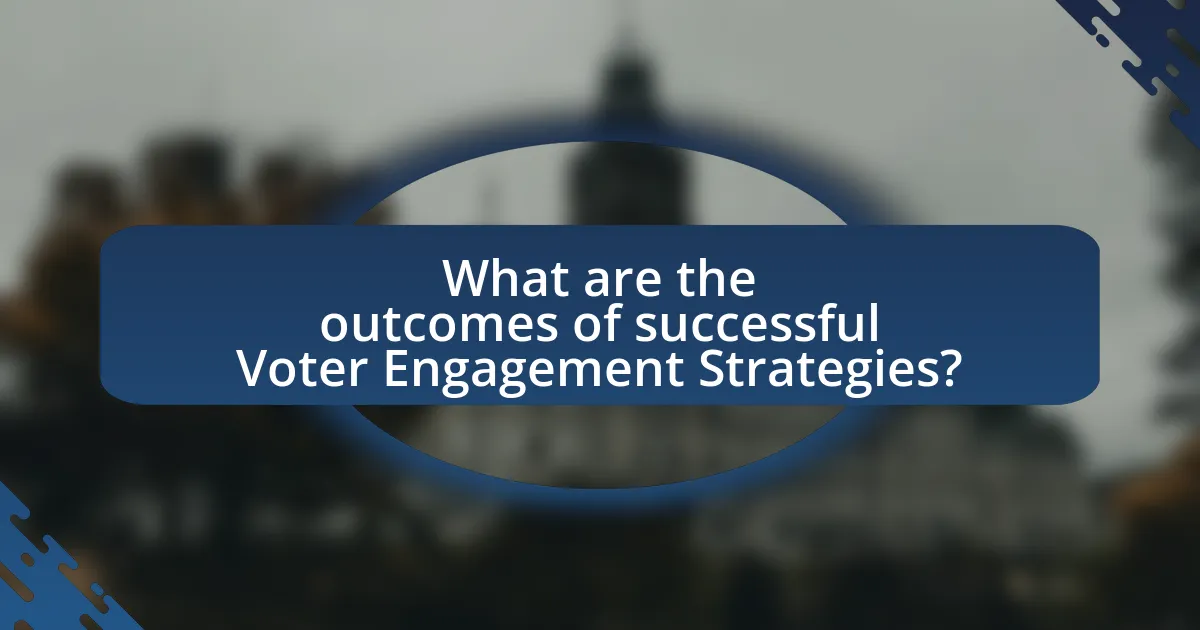 What are the outcomes of successful Voter Engagement Strategies?